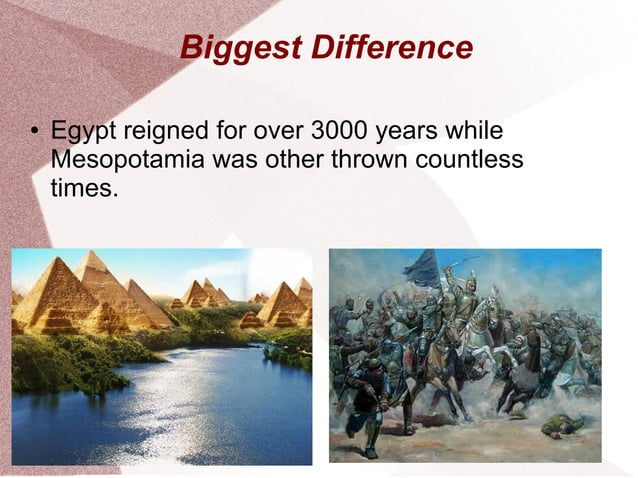 Biggest Difference

• Egypt reigned for over 3000 years while Mesopotamia was other thrown countless times.